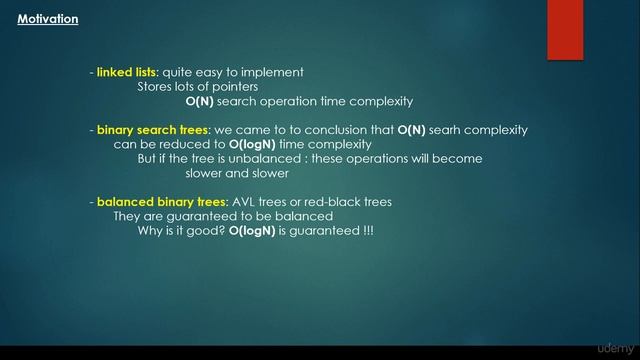 Motivation

- linked lists: quite easy to implement
Stores lots of pointers
O(N) search operation time complexity

- binary search trees: we came to to conclusion that O(N) searh complexity can be reduced to O(logN) time complexity
But if the tree is unbalanced : these operations will become slower and slower

- balanced binary trees: AVL trees or red-black trees
They are guaranteed to be balanced
Why is it good? O(logN) is guaranteed !!!

udemy